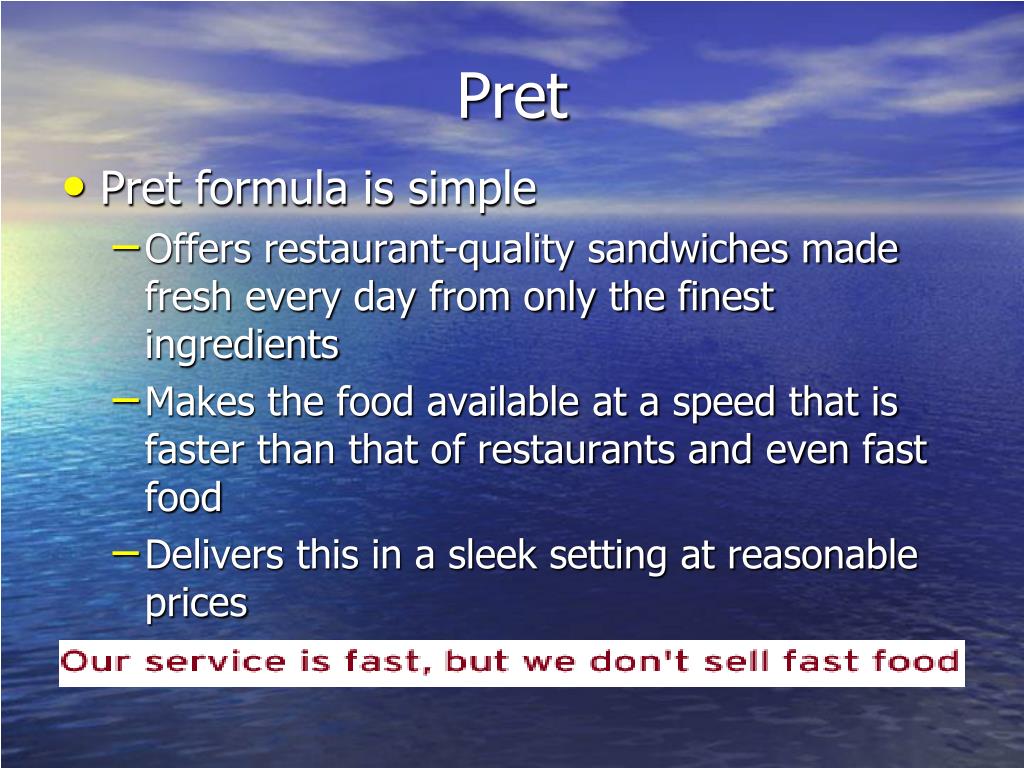 Pret

• Pret formula is simple
– Offers restaurant-quality sandwiches made fresh every day from only the finest ingredients
– Makes the food available at a speed that is faster than that of restaurants and even fast food
– Delivers this in a sleek setting at reasonable prices

Our service is fast, but we don't sell fast food